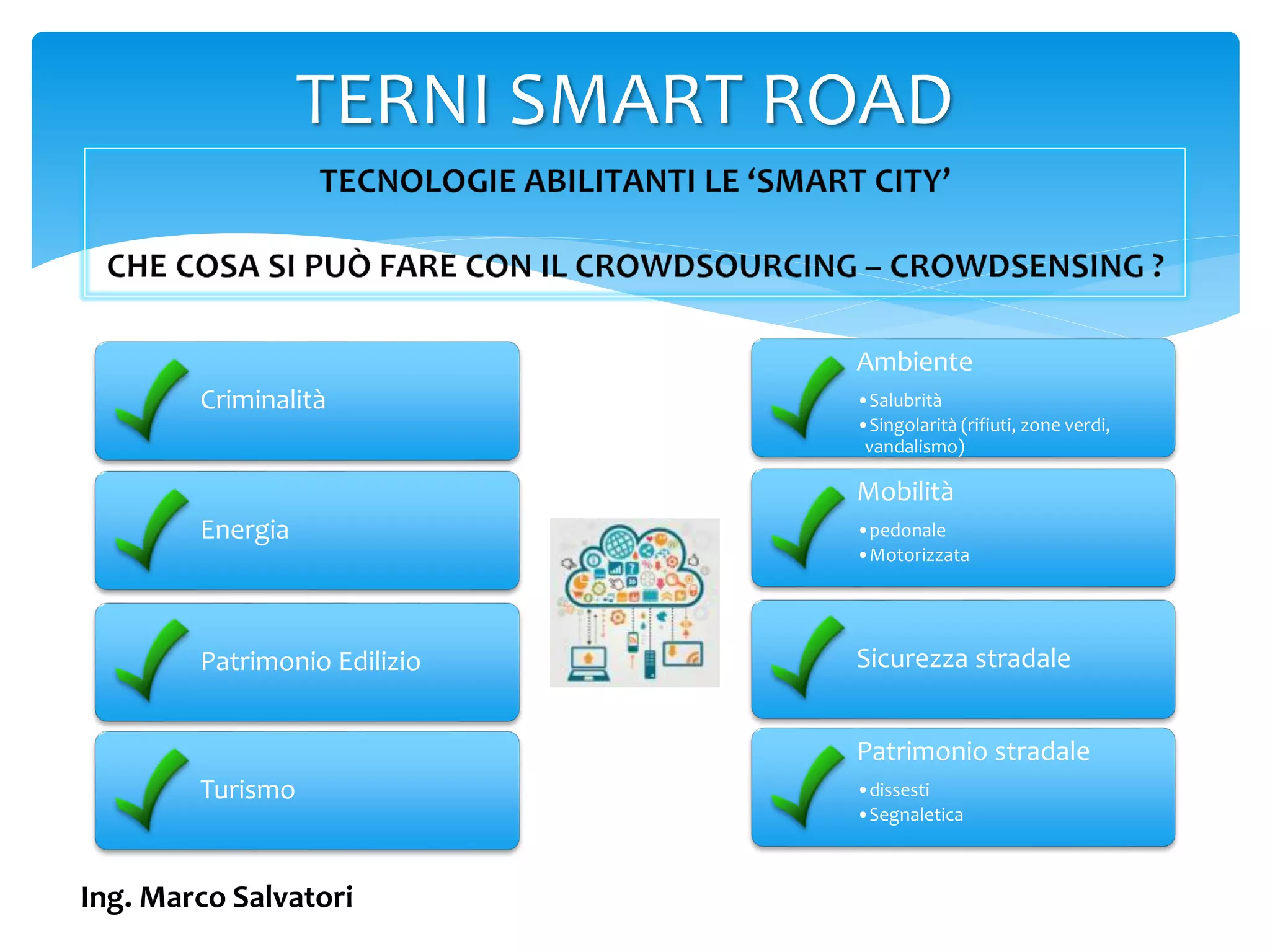 TERNI SMART ROAD

TECNOLOGIE ABILITANTI LE ‘SMART CITY’

CHE COSA SI PUÒ FARE CON IL CROWDSOURCING – CROWDSENSING ?

Criminalità

Energia

Patrimonio Edilizio

Turismo

Ambiente
• Salubrità
• Singolarità (rifiuti, zone verdi, vandalismo)

Mobilità
• pedonale
• Motorizzata

Sicurezza stradale

Patrimonio stradale
• dissesti
• Segnaletica

Ing. Marco Salvatori